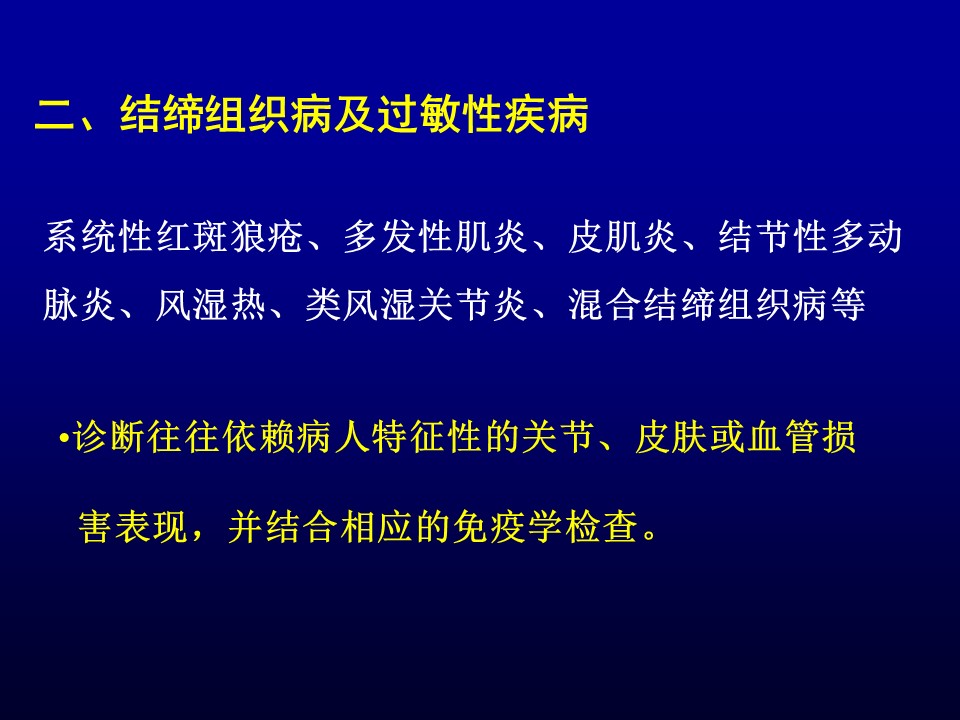 二、结缔组织病及过敏性疾病

系统性红斑狼疮、多发性肌炎、皮肌炎、结节性多动脉炎、风湿热、类风湿关节炎、混合结缔组织病等

•诊断往往依赖病人特征性的关节、皮肤或血管损害表现，并结合相应的免疫学检查。